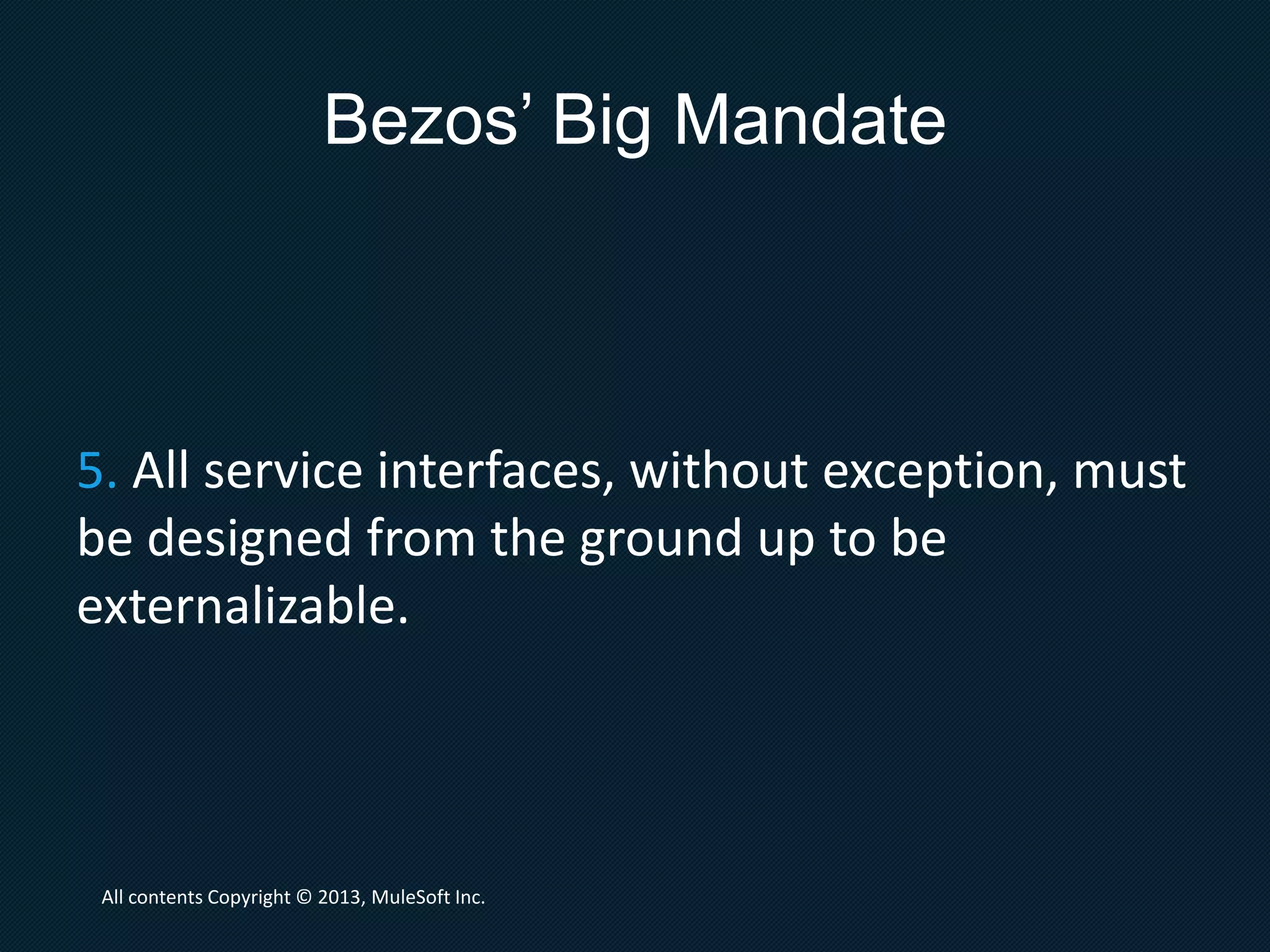 Bezos' Big Mandate

5. All service interfaces, without exception, must be designed from the ground up to be externalizable.

All contents Copyright © 2013, MuleSoft Inc.